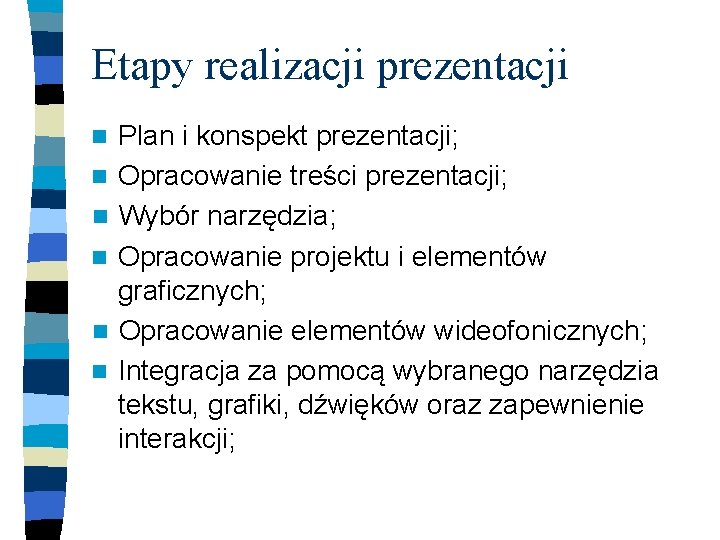 Etapy realizacji prezentacji

- Plan i konspekt prezentacji;
- Opracowanie treści prezentacji;
- Wybór narzędzia;
- Opracowanie projektu i elementów graficznych;
- Opracowanie elementów wideofonicznych;
- Integracja za pomocą wybranego narzędzia tekstu, grafiki, dźwięków oraz zapewnienie interakcji;